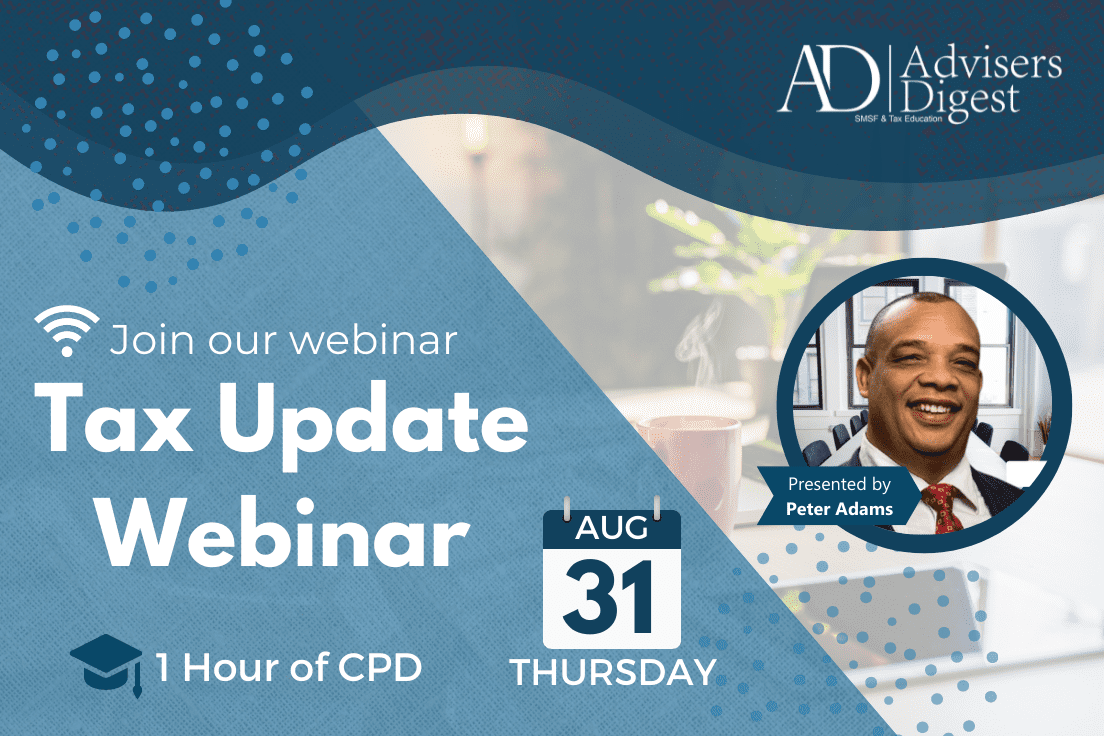 AD Advisers Digest
SMSF & Tax Education

Join our webinar

Tax Update Webinar

Presented by
Peter Adams

AUG
31
THURSDAY

1 Hour of CPD